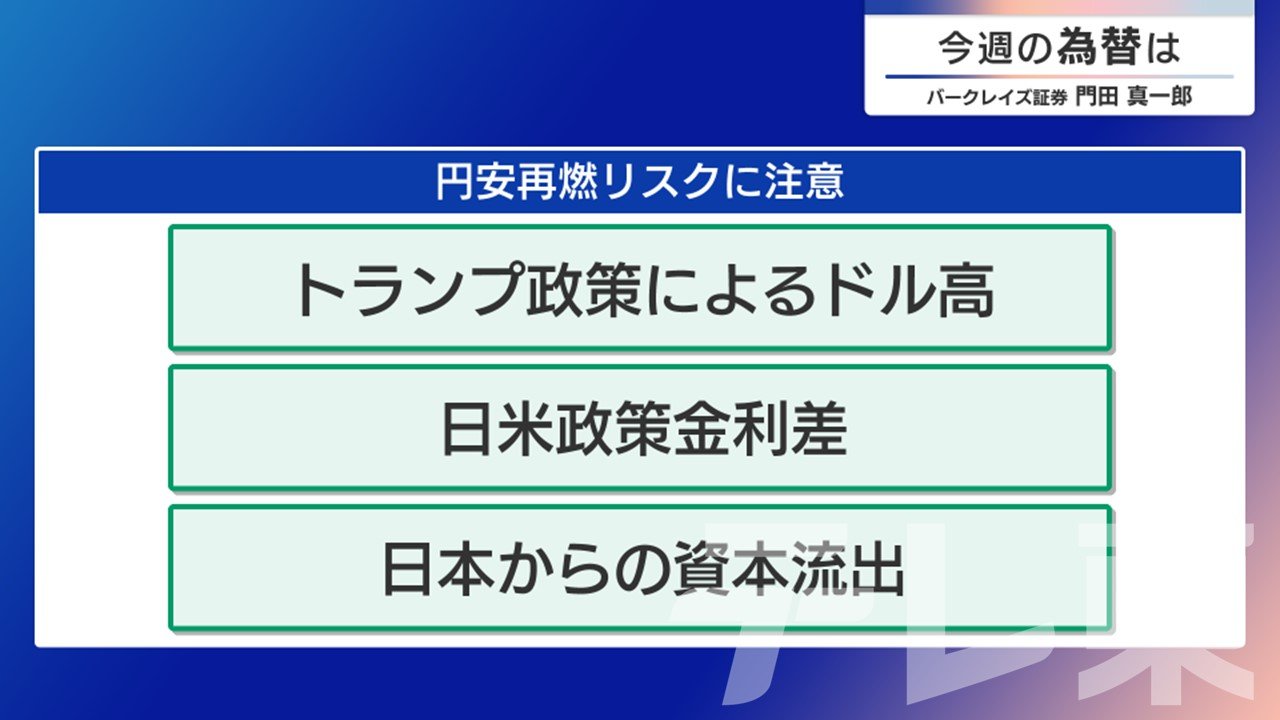 今週の為替は
バークレイズ証券 門田 真一郎

円安再燃リスクに注意

トランプ政策によるドル高

日米政策金利差

日本からの資本流出

テレ東